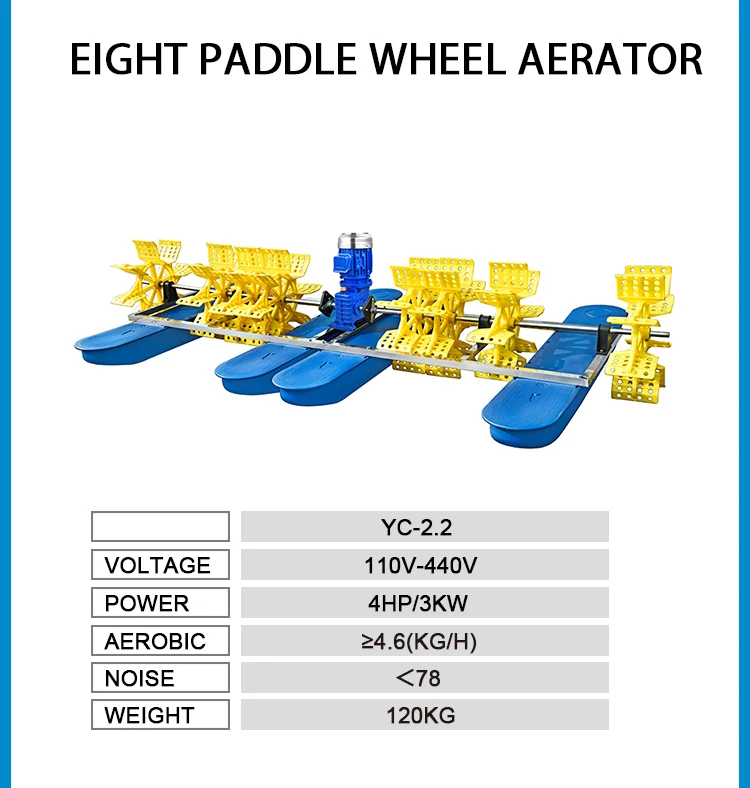 EIGHT PADDLE WHEEL AERATOR

| | YC-2.2 |
|---|---|
| VOLTAGE | 110V-440V |
| POWER | 4HP/3KW |
| AEROBIC | ≥4.6(KG/H) |
| NOISE | ＜78 |
| WEIGHT | 120KG |